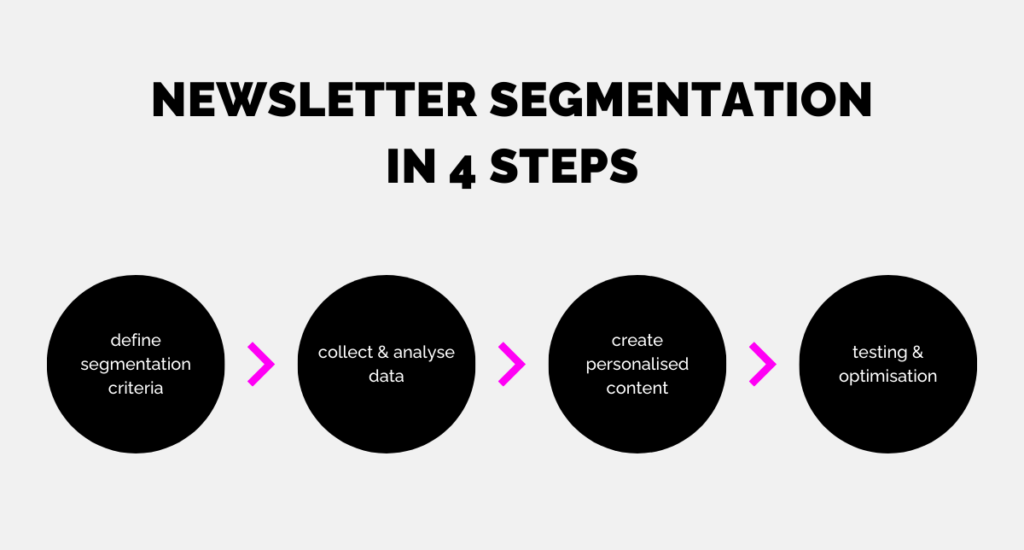 NEWSLETTER SEGMENTATION IN 4 STEPS

define segmentation criteria

collect & analyse data

create personalised content

testing & optimisation